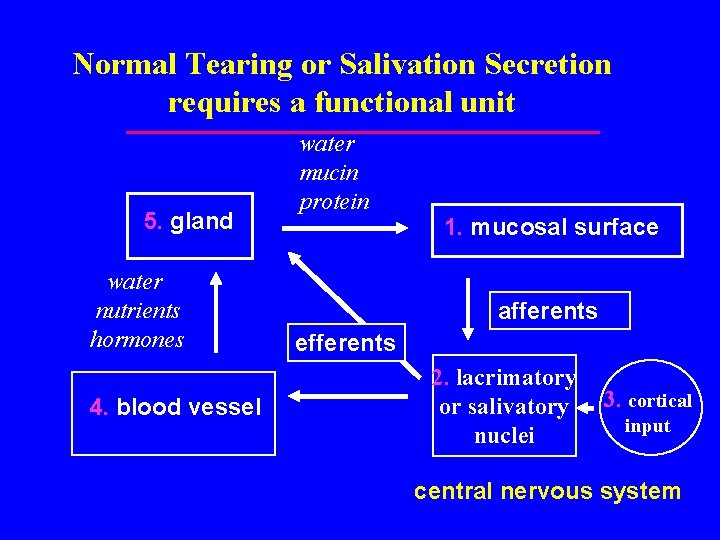 Normal Tearing or Salivation Secretion requires a functional unit

water
mucin
protein

5. gland

1. mucosal surface

water
nutrients
hormones

afferents

efferents

2. lacrimatory or salivatory nuclei

3. cortical input

4. blood vessel

central nervous system